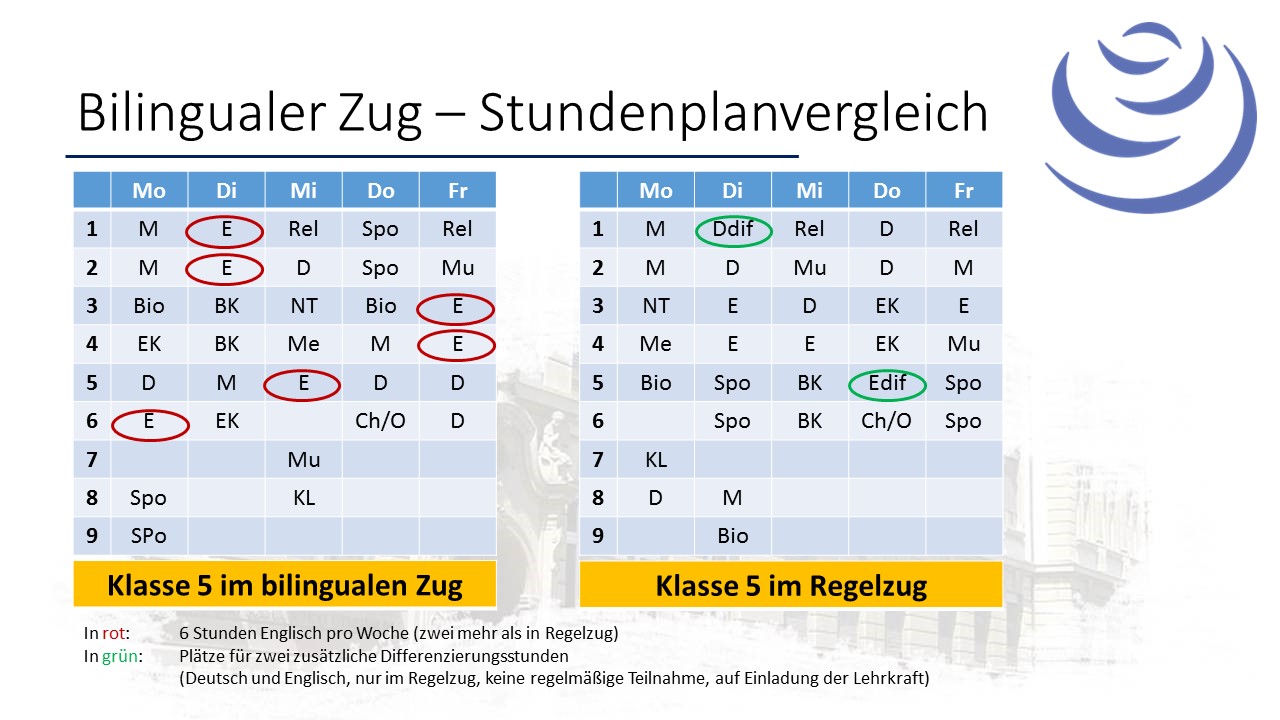 Bilingualer Zug – Stundenplanvergleich

| | Mo | Di | Mi | Do | Fr |
|---|---|---|---|---|---|
| 1 | M | E | Rel | Spo | Rel |
| 2 | M | E | D | Spo | Mu |
| 3 | Bio | BK | NT | Bio | E |
| 4 | EK | BK | Me | M | E |
| 5 | D | M | E | D | D |
| 6 | E | EK | | Ch/O | D |
| 7 | | | Mu | | |
| 8 | Spo | | KL | | |
| 9 | SPo | | | | |

Klasse 5 im bilingualen Zug

| | Mo | Di | Mi | Do | Fr |
|---|---|---|---|---|---|
| 1 | M | Ddif | Rel | D | Rel |
| 2 | M | D | Mu | D | M |
| 3 | NT | E | D | EK | E |
| 4 | Me | E | E | EK | Mu |
| 5 | Bio | Spo | BK | Edif | Spo |
| 6 | | Spo | BK | Ch/O | Spo |
| 7 | KL | | | | |
| 8 | D | M | | | |
| 9 | | Bio | | | |

Klasse 5 im Regelzug

In rot: 6 Stunden Englisch pro Woche (zwei mehr als in Regelzug)
In grün: Plätze für zwei zusätzliche Differenzierungsstunden
(Deutsch und Englisch, nur im Regelzug, keine regelmäßige Teilnahme, auf Einladung der Lehrkraft)